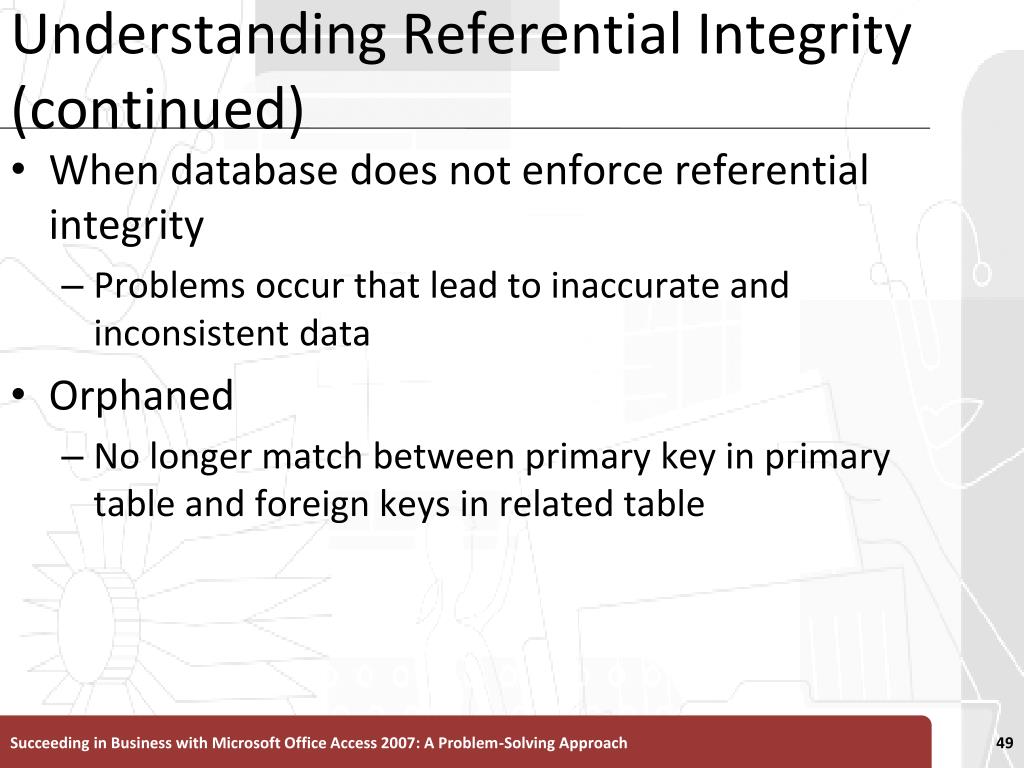 Understanding Referential Integrity (continued)

• When database does not enforce referential integrity
– Problems occur that lead to inaccurate and inconsistent data
• Orphaned
– No longer match between primary key in primary table and foreign keys in related table

Succeeding in Business with Microsoft Office Access 2007: A Problem-Solving Approach

49